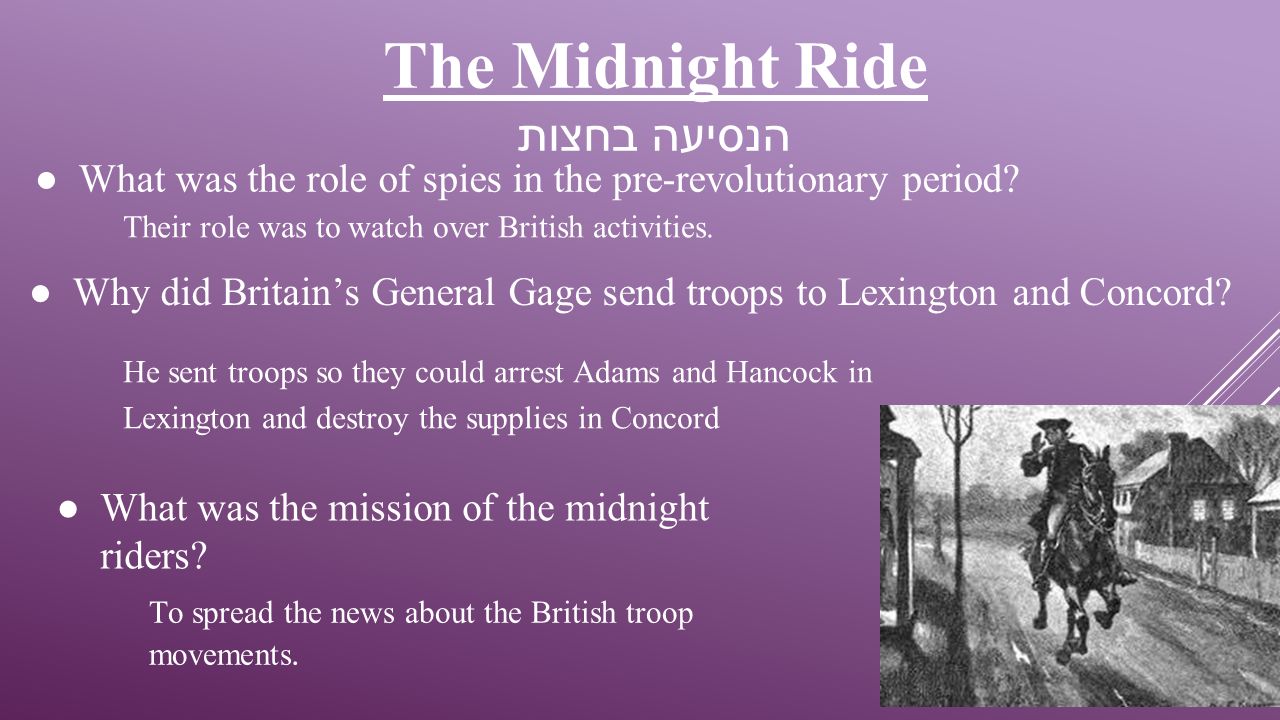 The Midnight Ride
הנסיעה בחצות

● What was the role of spies in the pre-revolutionary period?

Their role was to watch over British activities.

● Why did Britain's General Gage send troops to Lexington and Concord?

He sent troops so they could arrest Adams and Hancock in Lexington and destroy the supplies in Concord

● What was the mission of the midnight riders?

To spread the news about the British troop movements.